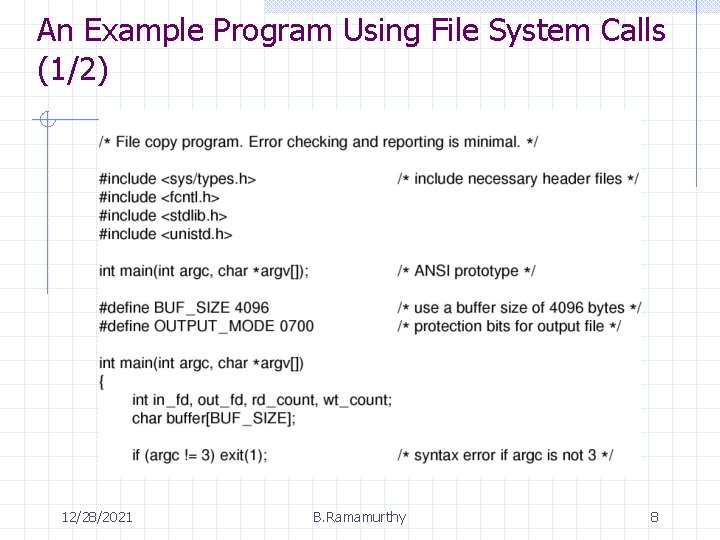 An Example Program Using File System Calls (1/2)

/* File copy program. Error checking and reporting is minimal. */

#include <sys/types.h> /* include necessary header files */
#include <fcntl.h>
#include <stdlib.h>
#include <unistd.h>

int main(int argc, char *argv[]); /* ANSI prototype */

#define BUF_SIZE 4096 /* use a buffer size of 4096 bytes */
#define OUTPUT_MODE 0700 /* protection bits for output file */

int main(int argc, char *argv[])
{
int in_fd, out_fd, rd_count, wt_count;
char buffer[BUF_SIZE];

if (argc != 3) exit(1); /* syntax error if argc is not 3 */

12/28/2021 B.Ramamurthy 8